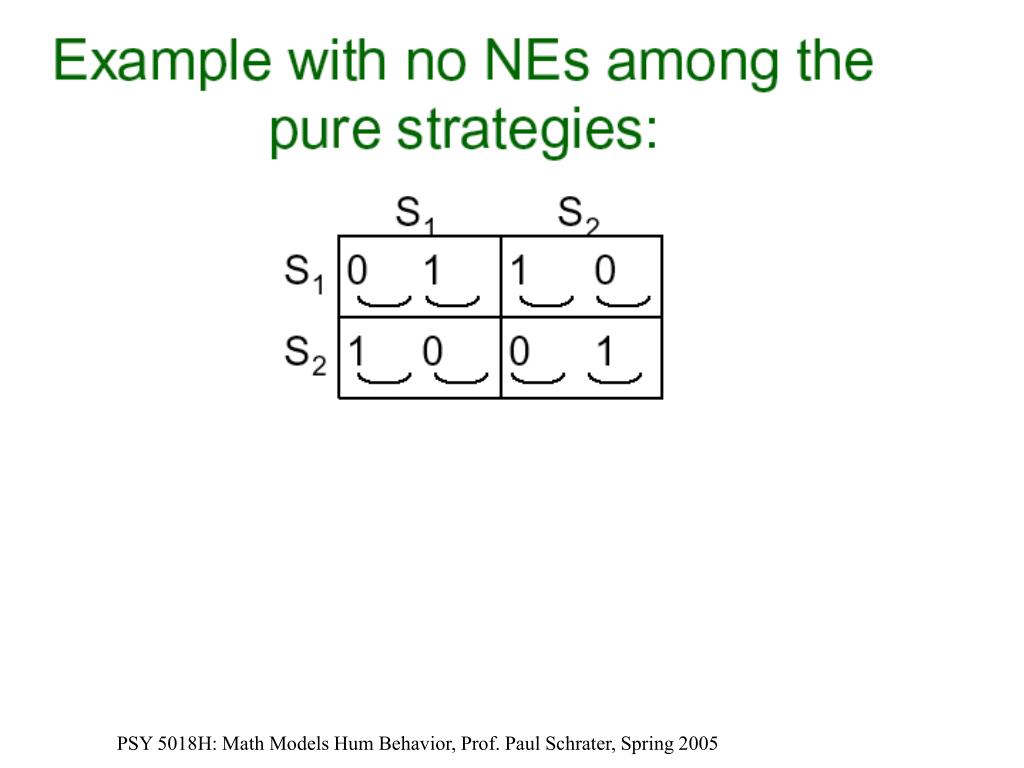 Example with no NEs among the pure strategies:

| | $S_1$ | $S_2$ |
|---|---|---|
| $S_1$ | 0 1 | 1 0 |
| $S_2$ | 1 0 | 0 1 |

PSY 5018H: Math Models Hum Behavior, Prof. Paul Schrater, Spring 2005